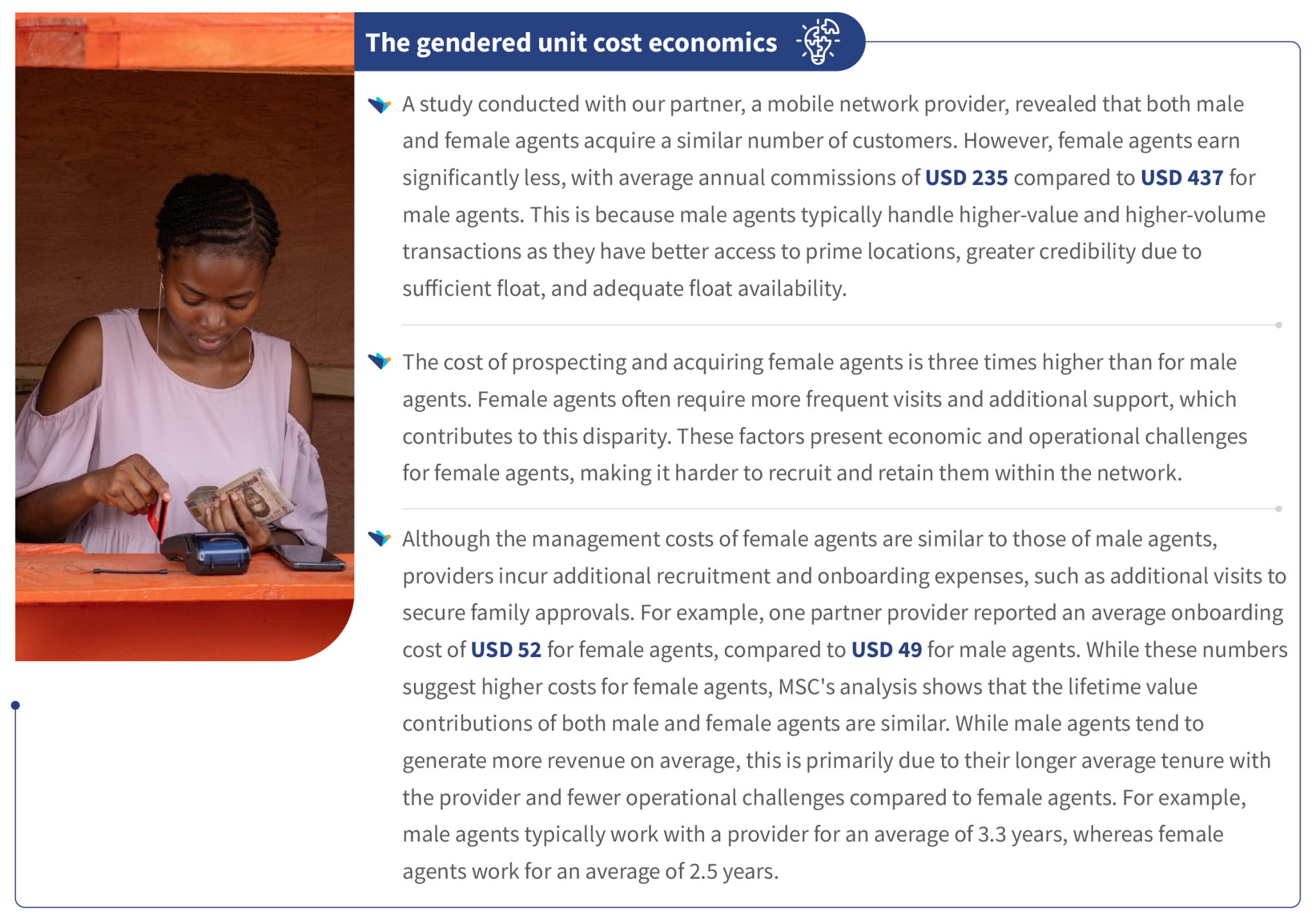 The gendered unit cost economics

A study conducted with our partner, a mobile network provider, revealed that both male and female agents acquire a similar number of customers. However, female agents earn significantly less, with average annual commissions of USD 235 compared to USD 437 for male agents. This is because male agents typically handle higher-value and higher-volume transactions as they have better access to prime locations, greater credibility due to sufficient float, and adequate float availability.

The cost of prospecting and acquiring female agents is three times higher than for male agents. Female agents often require more frequent visits and additional support, which contributes to this disparity. These factors present economic and operational challenges for female agents, making it harder to recruit and retain them within the network.

Although the management costs of female agents are similar to those of male agents, providers incur additional recruitment and onboarding expenses, such as additional visits to secure family approvals. For example, one partner provider reported an average onboarding cost of USD 52 for female agents, compared to USD 49 for male agents. While these numbers suggest higher costs for female agents, MSC's analysis shows that the lifetime value contributions of both male and female agents are similar. While male agents tend to generate more revenue on average, this is primarily due to their longer average tenure with the provider and fewer operational challenges compared to female agents. For example, male agents typically work with a provider for an average of 3.3 years, whereas female agents work for an average of 2.5 years.